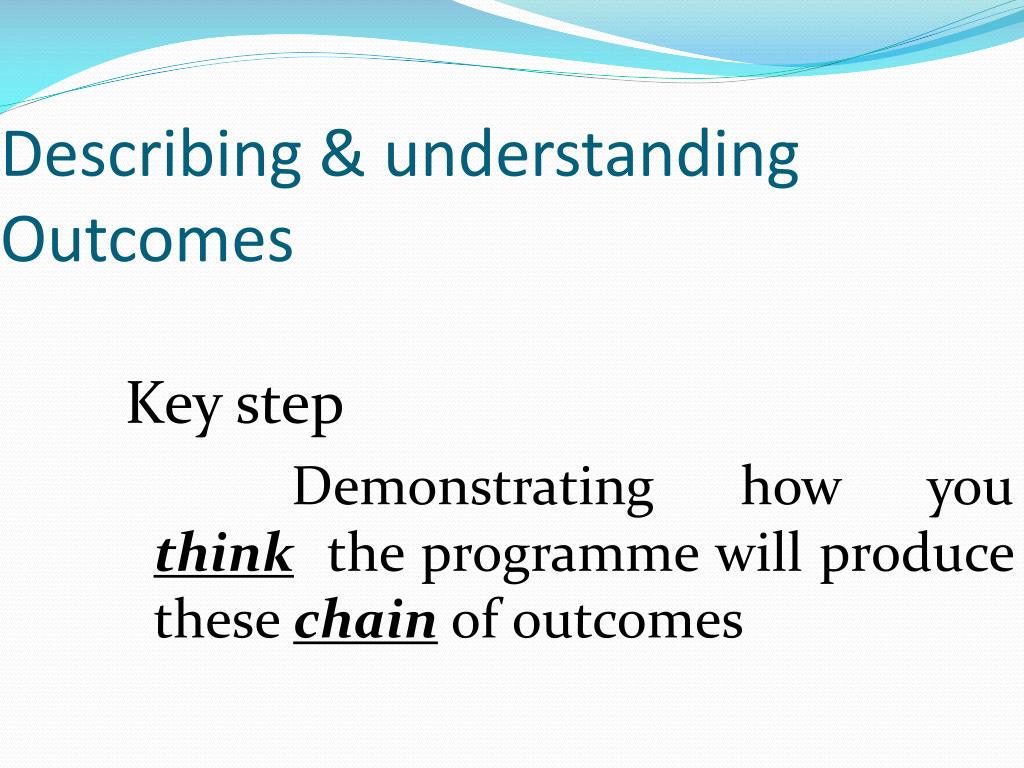 Describing & understanding Outcomes

Key step

Demonstrating how you think the programme will produce these chain of outcomes